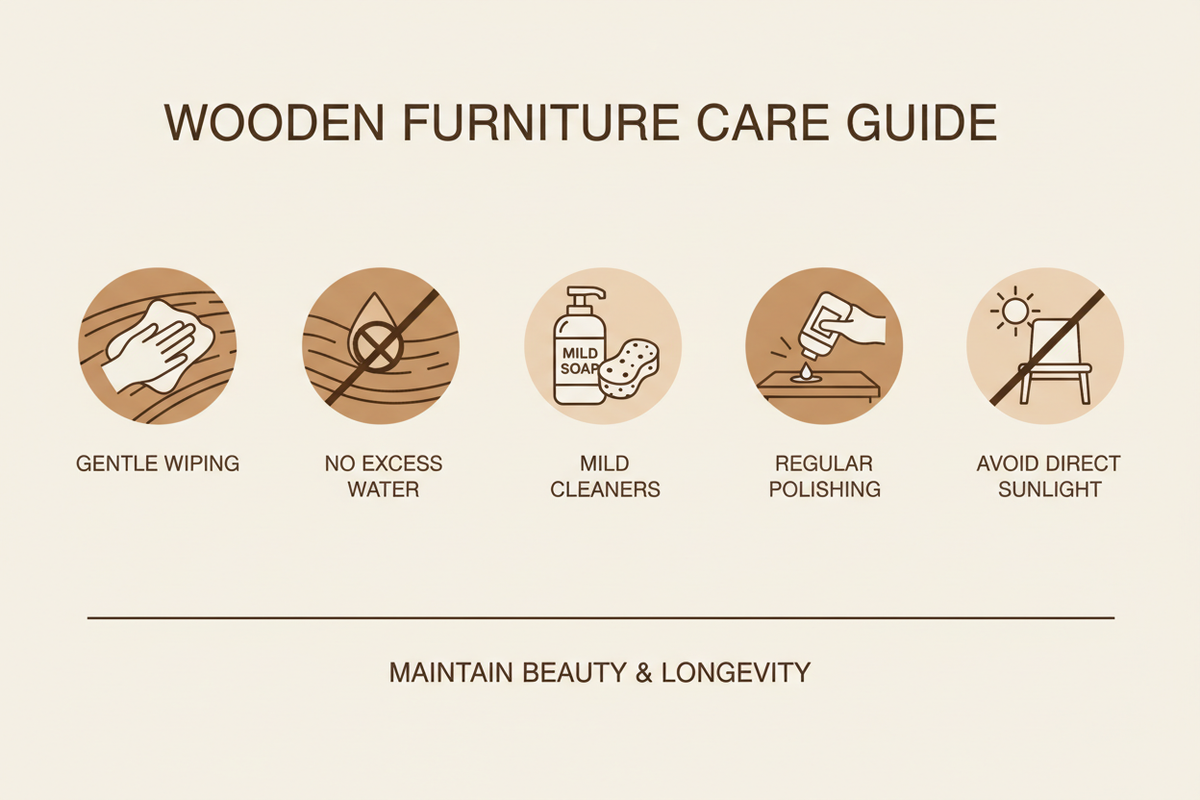 WOODEN FURNITURE CARE GUIDE

MILD SOAP

GENTLE WIPING

NO EXCESS WATER

MILD CLEANERS

REGULAR POLISHING

AVOID DIRECT SUNLIGHT

MAINTAIN BEAUTY & LONGEVITY